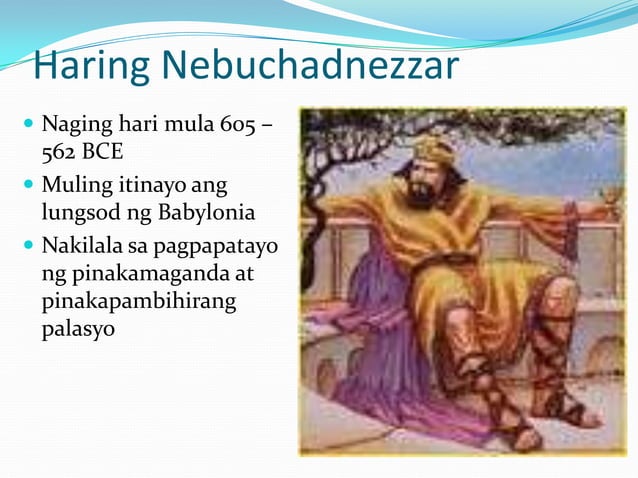 Haring Nebuchadnezzar

- Naging hari mula 605 – 562 BCE
- Muling itinayo ang lungsod ng Babylonia
- Nakilala sa pagpapatayo ng pinakamaganda at pinakapambihirang palasyo